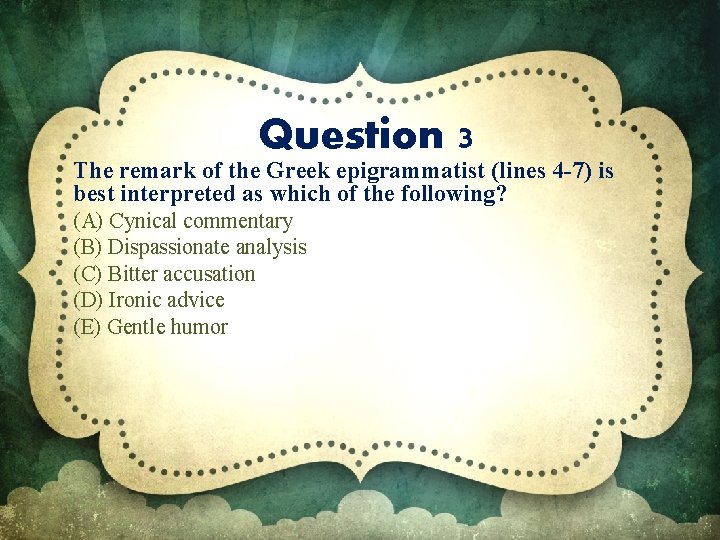 Question 3

The remark of the Greek epigrammatist (lines 4-7) is best interpreted as which of the following?

(A) Cynical commentary
(B) Dispassionate analysis
(C) Bitter accusation
(D) Ironic advice
(E) Gentle humor